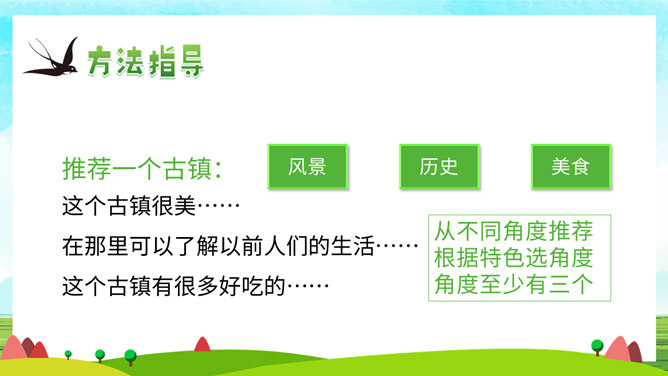 方法指导

推荐一个古镇：

风景

历史

美食

这个古镇很美……

在那里可以了解以前人们的生活……

这个古镇有很多好吃的……

从不同角度推荐
根据特色选角度
角度至少有三个